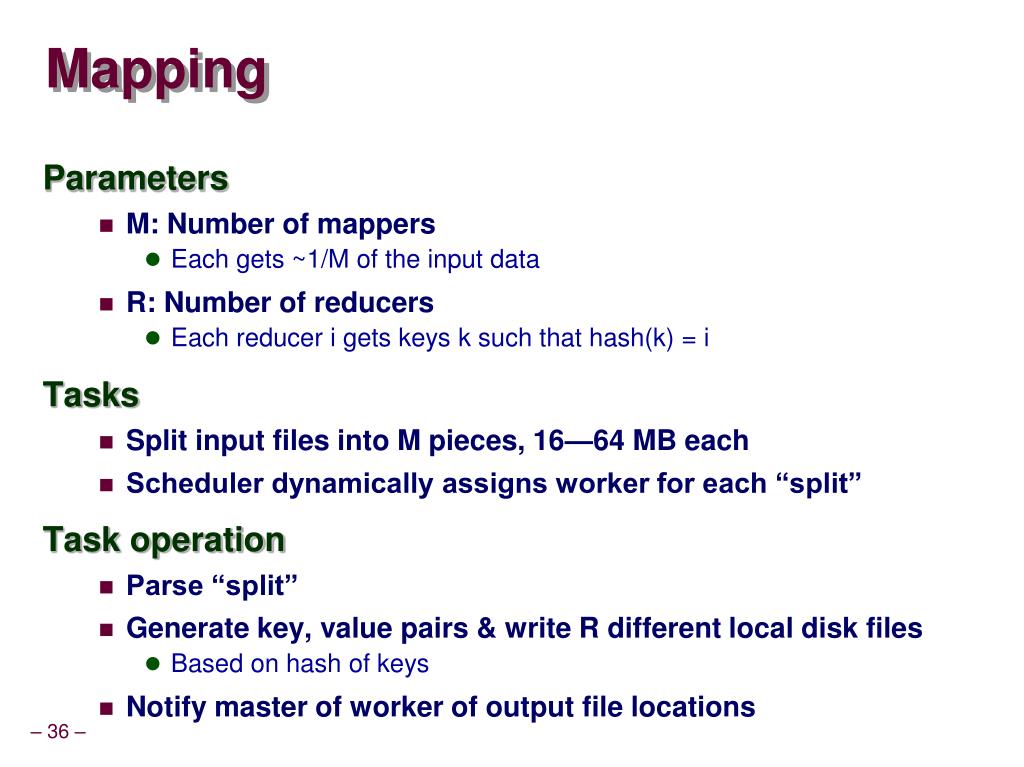 Mapping

Parameters

- M: Number of mappers
  - Each gets ~1/M of the input data
- R: Number of reducers
  - Each reducer i gets keys k such that hash(k) = i

Tasks

- Split input files into M pieces, 16—64 MB each
- Scheduler dynamically assigns worker for each “split”

Task operation

- Parse “split”
- Generate key, value pairs & write R different local disk files
  - Based on hash of keys
- Notify master of worker of output file locations

– 36 –